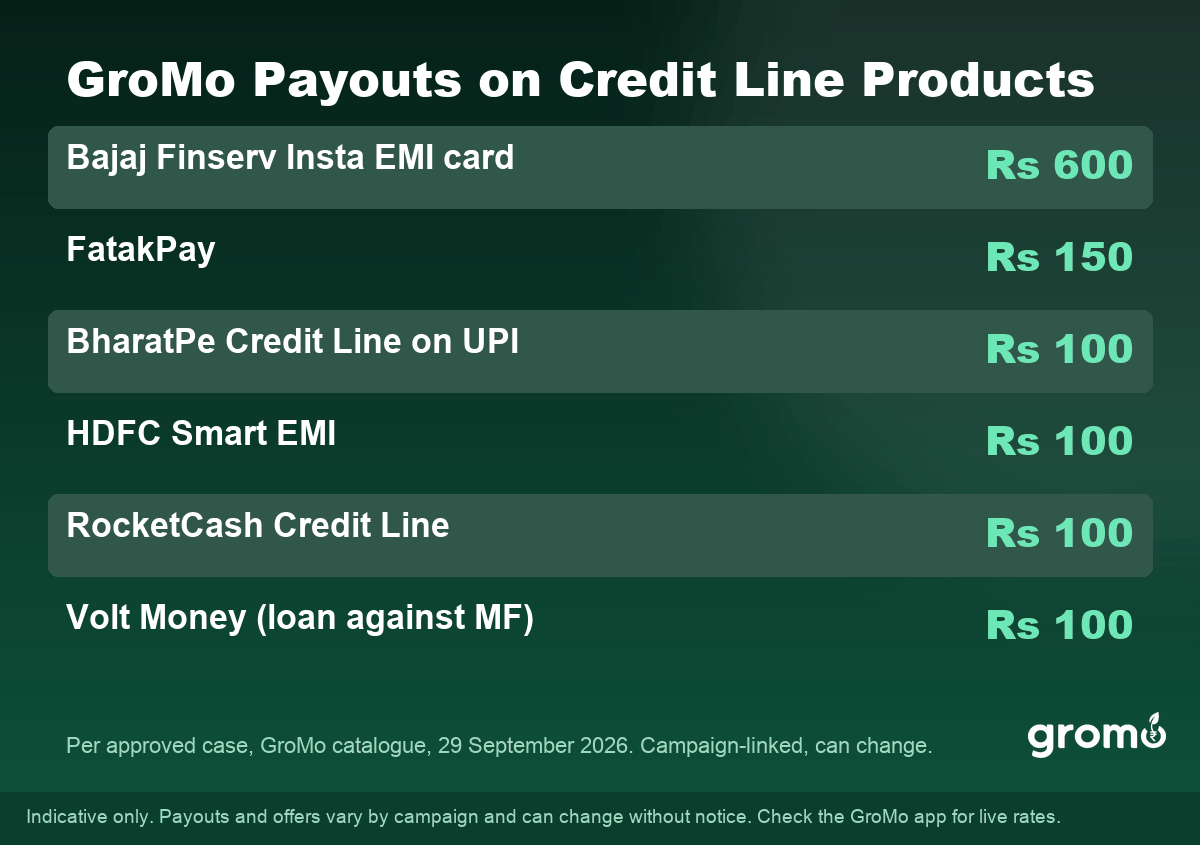 GroMo Payouts on Credit Line Products

| | |
|---|---|
| Bajaj Finserv Insta EMI card | Rs 600 |
| FatakPay | Rs 150 |
| BharatPe Credit Line on UPI | Rs 100 |
| HDFC Smart EMI | Rs 100 |
| RocketCash Credit Line | Rs 100 |
| Volt Money (loan against MF) | Rs 100 |

Per approved case, GroMo catalogue, 29 September 2026. Campaign-linked, can change.

gromo

Indicative only. Payouts and offers vary by campaign and can change without notice. Check the GroMo app for live rates.